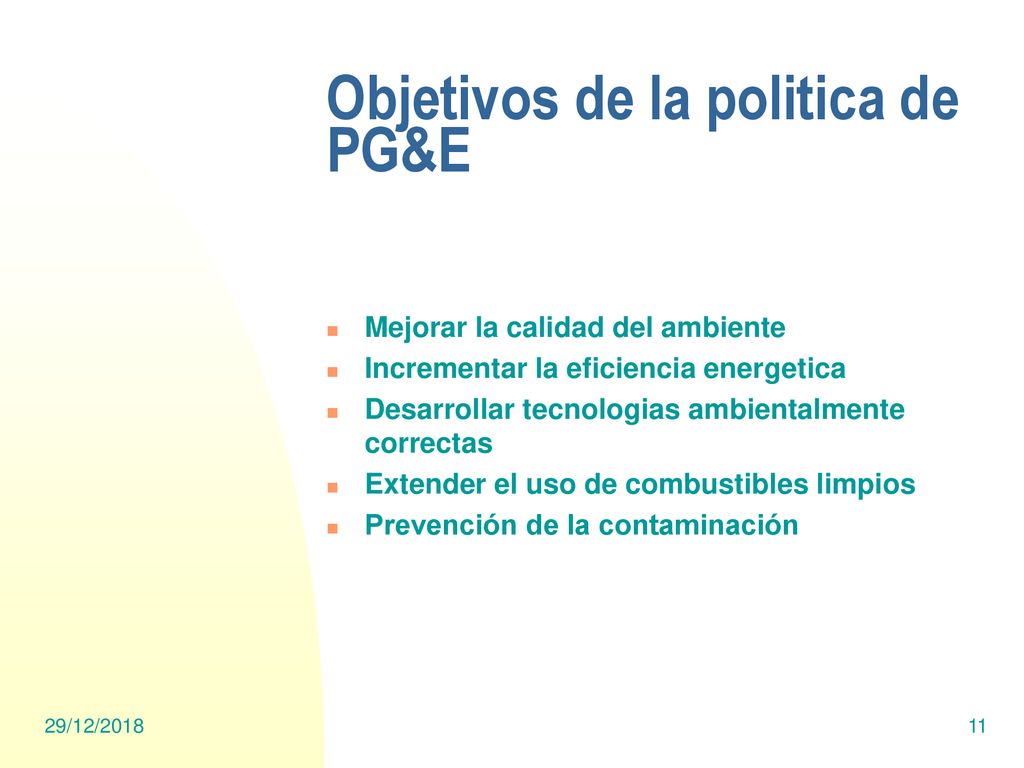 Objetivos de la politica de PG&E

- Mejorar la calidad del ambiente
- Incrementar la eficiencia energetica
- Desarrollar tecnologias ambientalmente correctas
- Extender el uso de combustibles limpios
- Prevención de la contaminación

29/12/2018

11